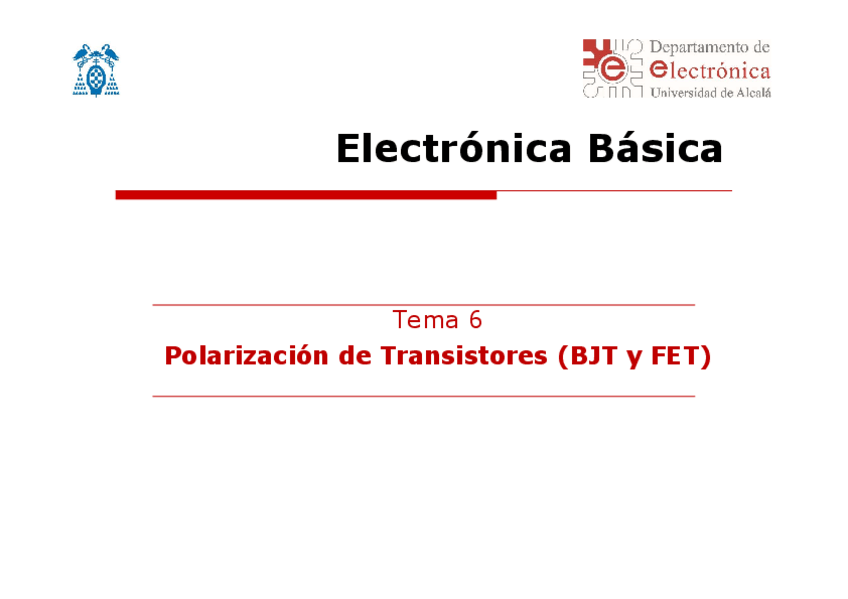 Departamento de
electrónica
Universidad de Alcalá

Electrónica Básica

Tema 6
Polarización de Transistores (BJT y FET)